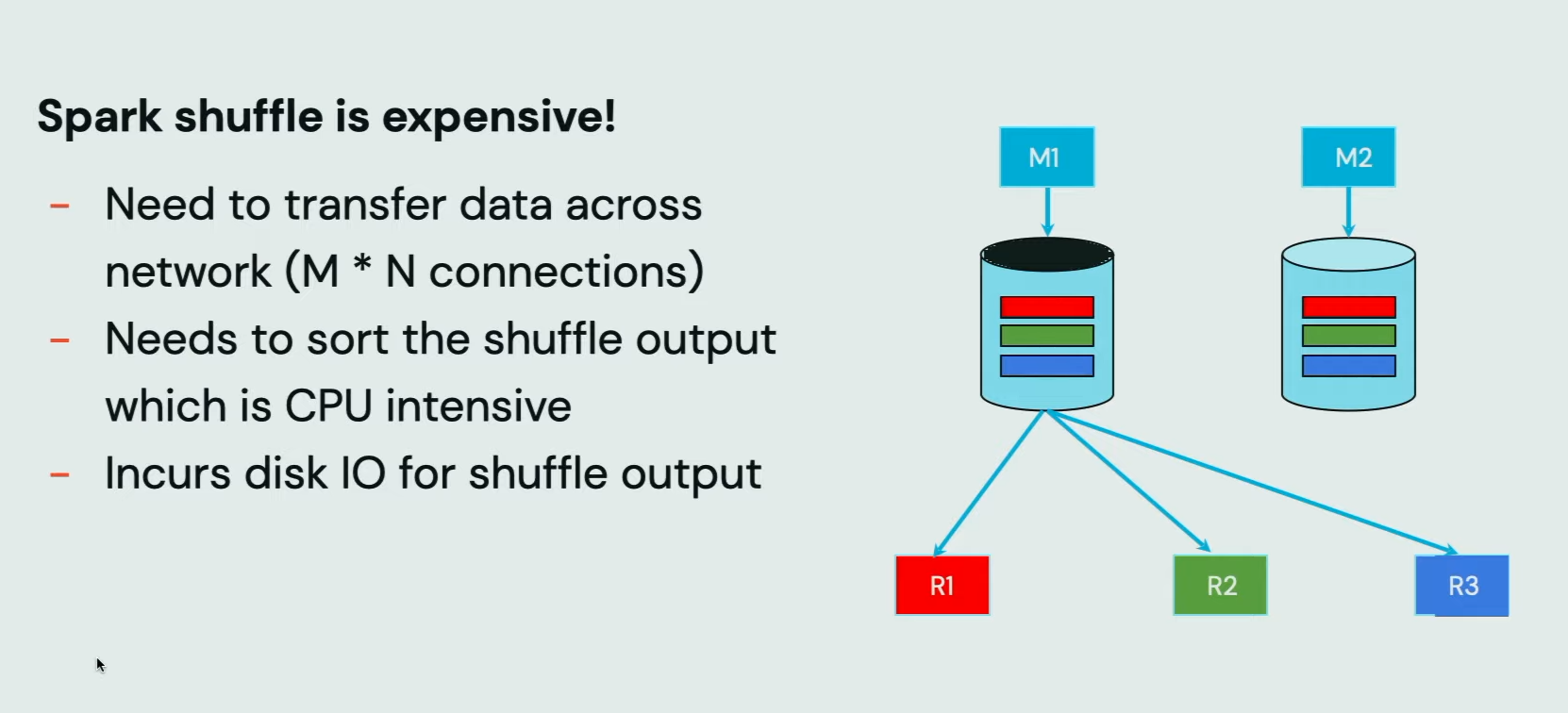 Spark shuffle is expensive!

– Need to transfer data across network (M * N connections)
– Needs to sort the shuffle output which is CPU intensive
– Incurs disk IO for shuffle output

M1

M2

R1

R2

R3